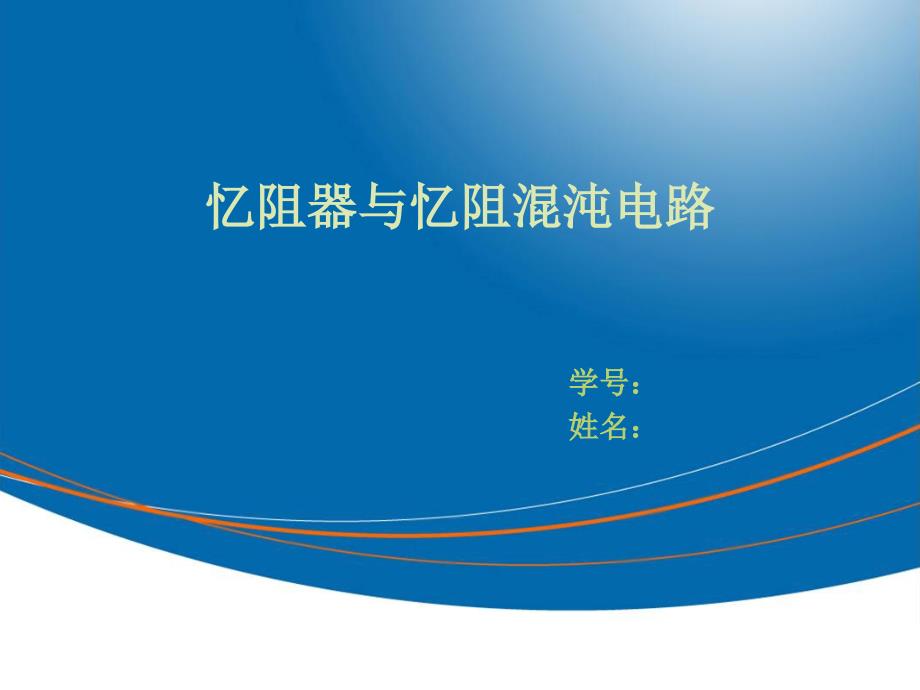 忆阻器与忆阻混沌电路

学号：
姓名：